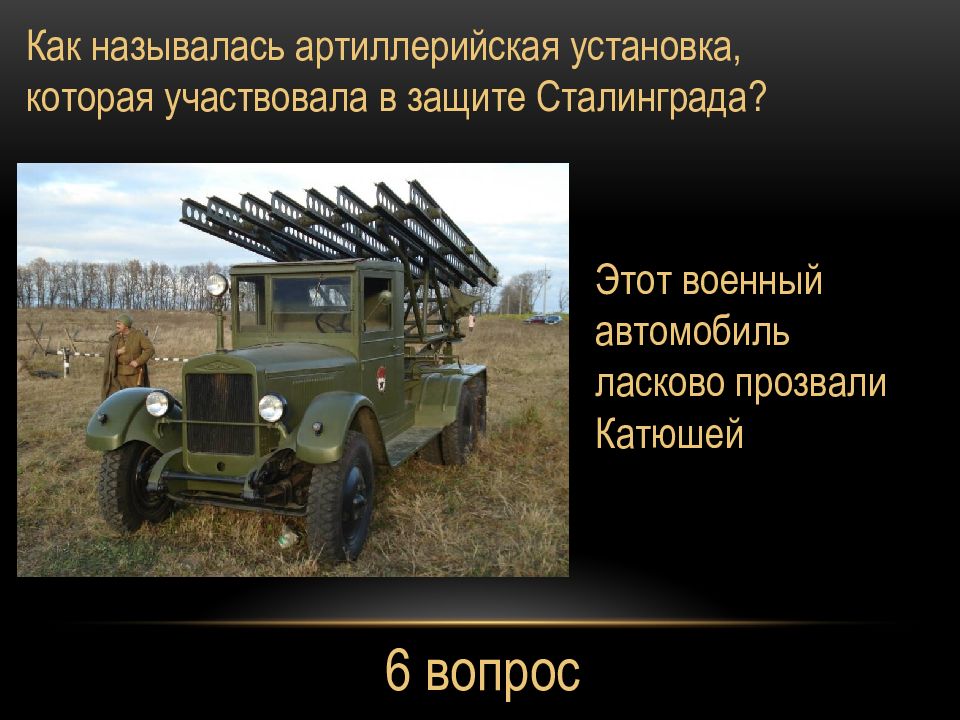 Как называлась артиллерийская установка, которая участвовала в защите Сталинграда?

Этот военный автомобиль ласково прозвали Катюшей

6 вопрос